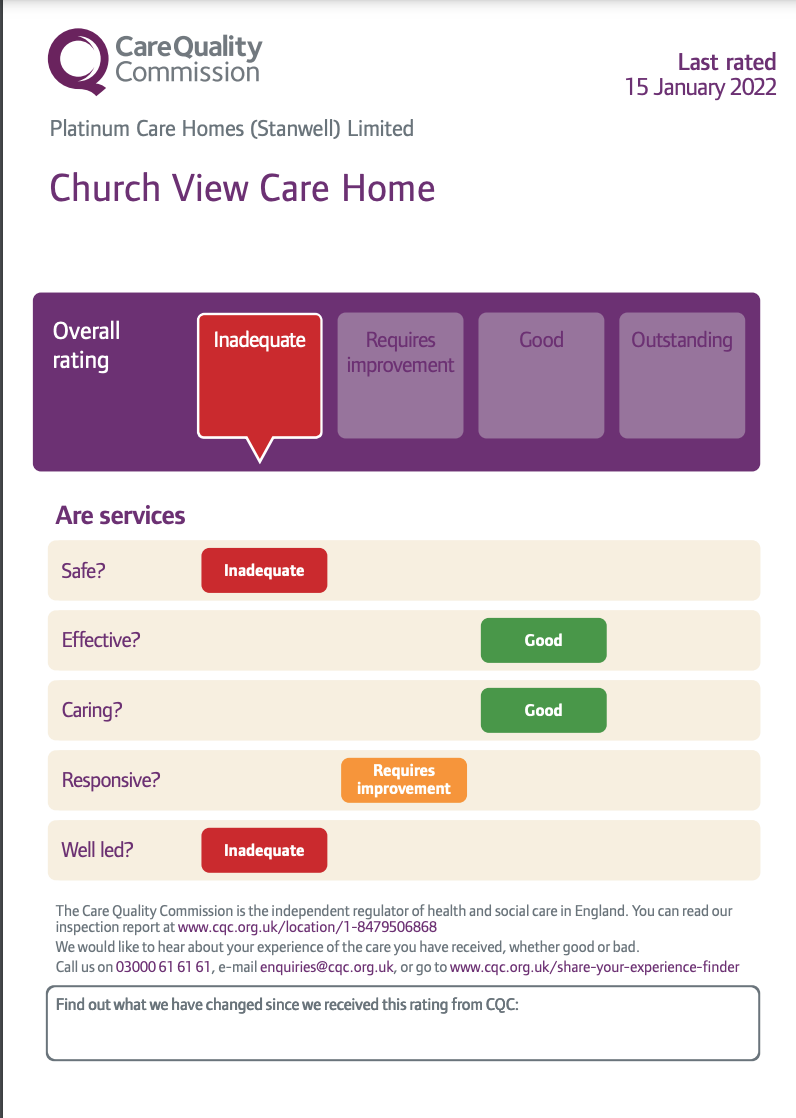 CareQuality Commission

Last rated
15 January 2022

Platinum Care Homes (Stanwell) Limited

Church View Care Home

Overall rating

Inadequate

Requires improvement

Good

Outstanding

Are services

Safe? Inadequate

Effective? Good

Caring? Good

Responsive? Requires improvement

Well led? Inadequate

The Care Quality Commission is the independent regulator of health and social care in England. You can read our inspection report at www.cqc.org.uk/location/1-8479506868
We would like to hear about your experience of the care you have received, whether good or bad.
Call us on 03000 61 61 61, e-mail enquiries@cqc.org.uk, or go to www.cqc.org.uk/share-your-experience-finder

Find out what we have changed since we received this rating from CQC: